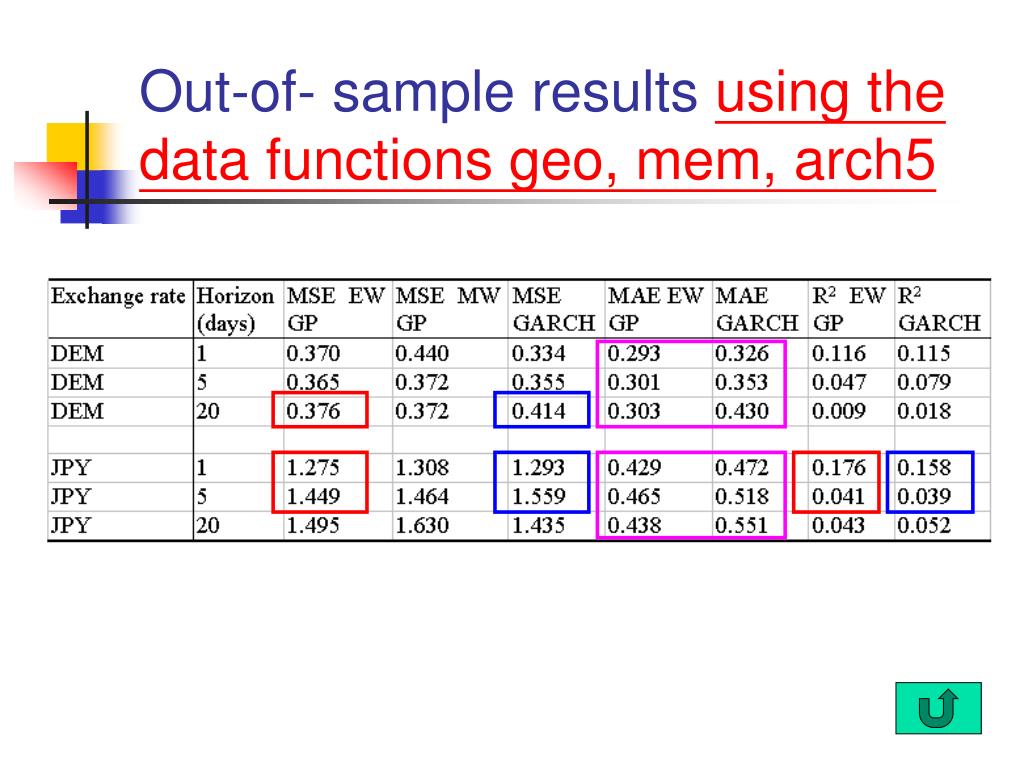 Out-of- sample results using the data functions geo, mem, arch5

| Exchange rate | Horizon (days) | MSE EW GP | MSE MW GP | MSE GARCH | MAE EW GP | MAE GARCH | $R^2$ EW GP | $R^2$ GARCH |
|---|---|---|---|---|---|---|---|---|
| DEM | 1 | 0.370 | 0.440 | 0.334 | 0.293 | 0.326 | 0.116 | 0.115 |
| DEM | 5 | 0.365 | 0.372 | 0.355 | 0.301 | 0.353 | 0.047 | 0.079 |
| DEM | 20 | 0.376 | 0.372 | 0.414 | 0.303 | 0.430 | 0.009 | 0.018 |
| | | | | | | | | |
| JPY | 1 | 1.275 | 1.308 | 1.293 | 0.429 | 0.472 | 0.176 | 0.158 |
| JPY | 5 | 1.449 | 1.464 | 1.559 | 0.465 | 0.518 | 0.041 | 0.039 |
| JPY | 20 | 1.495 | 1.630 | 1.435 | 0.438 | 0.551 | 0.043 | 0.052 |